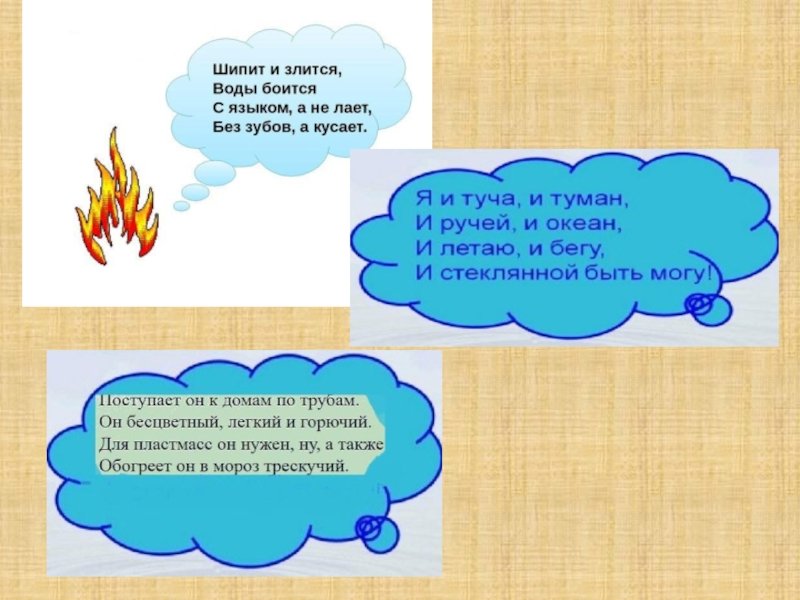 Шипит и злится,
Воды боится
С языком, а не лает,
Без зубов, а кусает.

Я и туча, и туман,
И ручей, и океан,
И летаю, и бегу,
И стеклянной быть могу!

Поступает он к домам по трубам.
Он бесцветный, легкий и горючий.
Для пластмасс он нужен, ну, а также
Обогреет он в мороз трескучий.